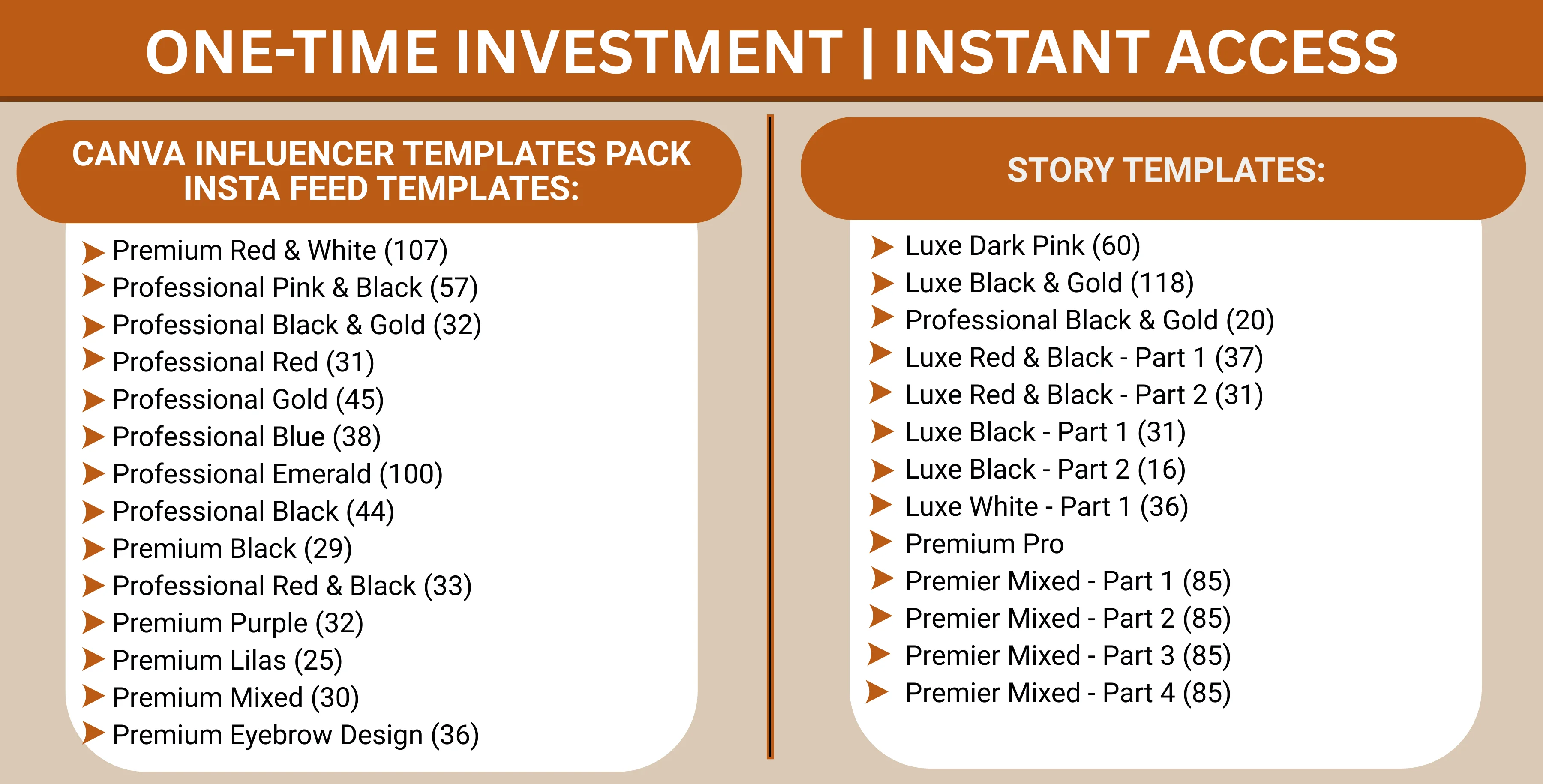 ONE-TIME INVESTMENT | INSTANT ACCESS

CANVA INFLUENCER TEMPLATES PACK
INSTA FEED TEMPLATES:

Premium Red & White (107)
Professional Pink & Black (57)
Professional Black & Gold (32)
Professional Red (31)
Professional Gold (45)
Professional Blue (38)
Professional Emerald (100)
Professional Black (44)
Premium Black (29)
Professional Red & Black (33)
Premium Purple (32)
Premium Lilas (25)
Premium Mixed (30)
Premium Eyebrow Design (36)

STORY TEMPLATES:

Luxe Dark Pink (60)
Luxe Black & Gold (118)
Professional Black & Gold (20)
Luxe Red & Black - Part 1 (37)
Luxe Red & Black - Part 2 (31)
Luxe Black - Part 1 (31)
Luxe Black - Part 2 (16)
Luxe White - Part 1 (36)
Premium Pro
Premier Mixed - Part 1 (85)
Premier Mixed - Part 2 (85)
Premier Mixed - Part 3 (85)
Premier Mixed - Part 4 (85)